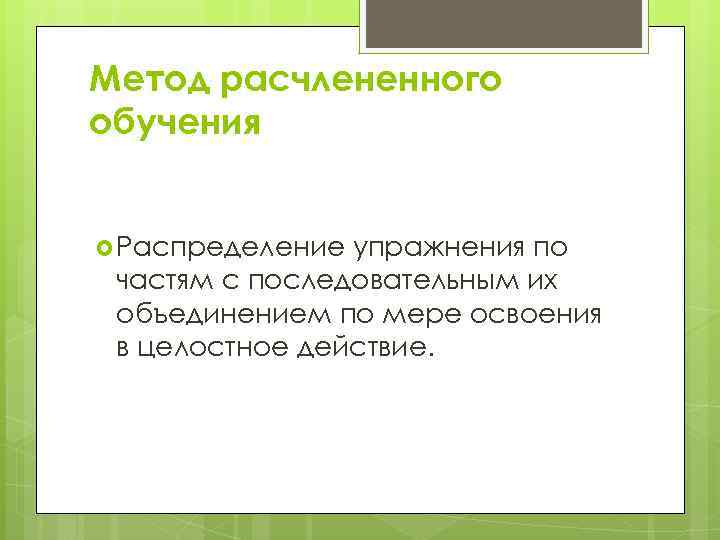 Метод расчлененного обучения

Распределение упражнения по частям с последовательным их объединением по мере освоения в целостное действие.